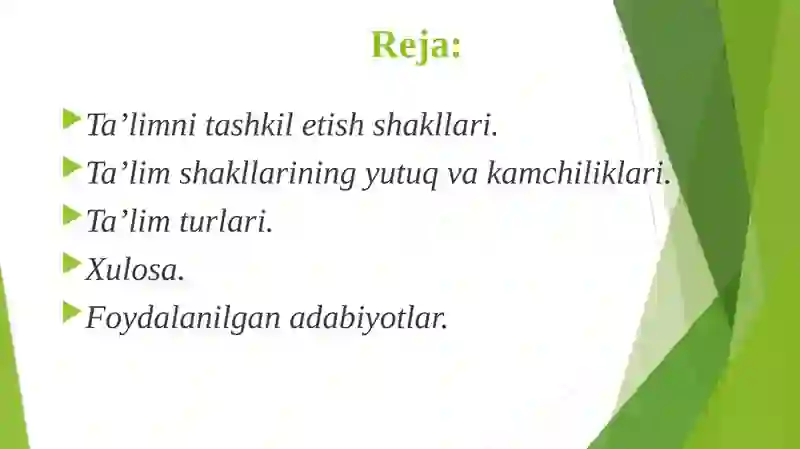 Reja:

Ta’limni tashkil etish shakllari.

Ta’lim shakllarining yutuq va kamchiliklari.

Ta’lim turlari.

Xulosa.

Foydalanilgan adabiyotlar.